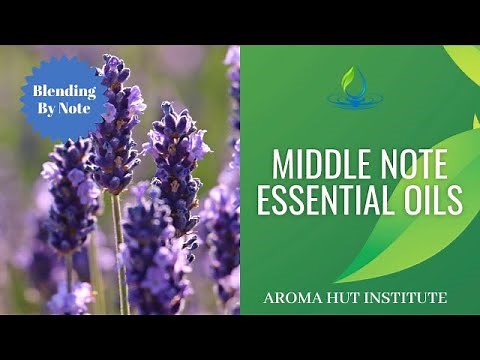 Blending By Note

MIDDLE NOTE ESSENTIAL OILS

AROMA HUT INSTITUTE